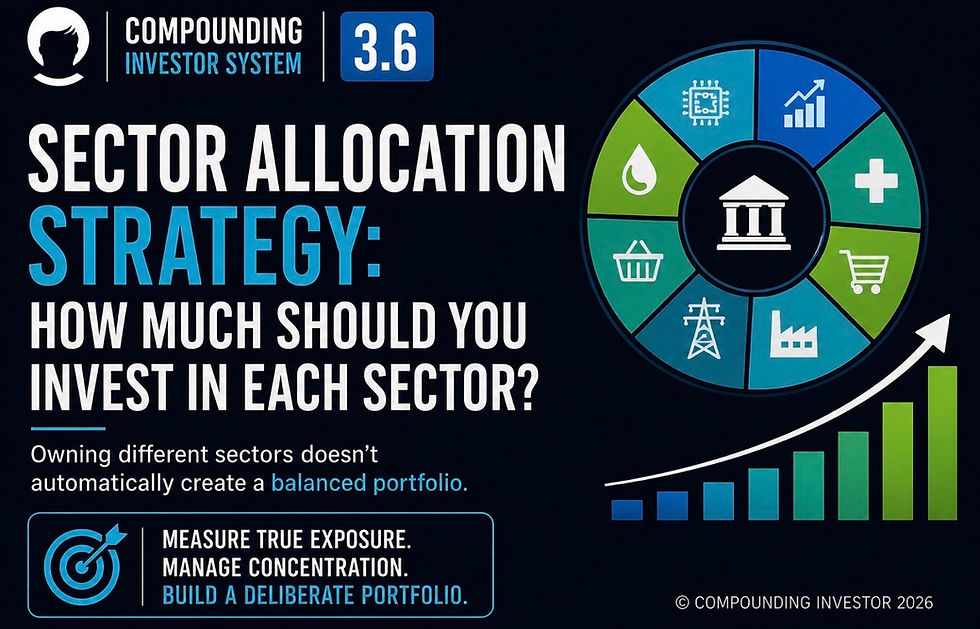 COMPOUNDING INVESTOR SYSTEM

3.6

SECTOR ALLOCATION STRATEGY: HOW MUCH SHOULD YOU INVEST IN EACH SECTOR?

Owning different sectors doesn't automatically create a balanced portfolio.

MEASURE TRUE EXPOSURE.
MANAGE CONCENTRATION.
BUILD A DELIBERATE PORTFOLIO.

© COMPOUNDING INVESTOR 2026